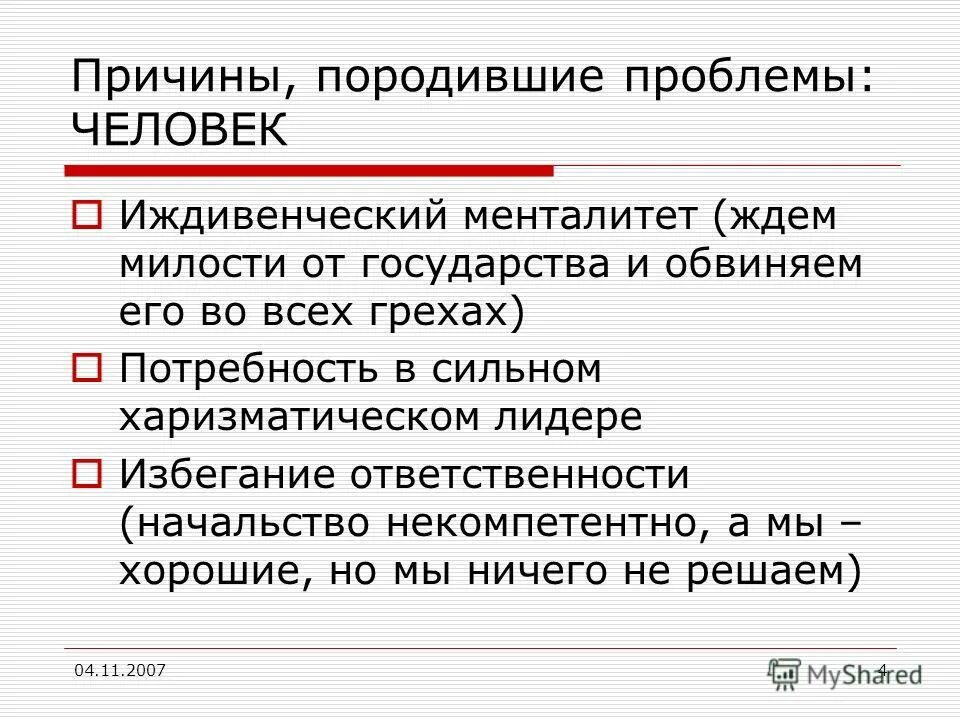 Причины, породившие проблемы: ЧЕЛОВЕК

Иждивенческий менталитет (ждем милости от государства и обвиняем его во всех грехах)

Потребность в сильном харизматическом лидере

Избегание ответственности (начальство некомпетентно, а мы – хорошие, но мы ничего не решаем)

04.11.2007

4

MyShared